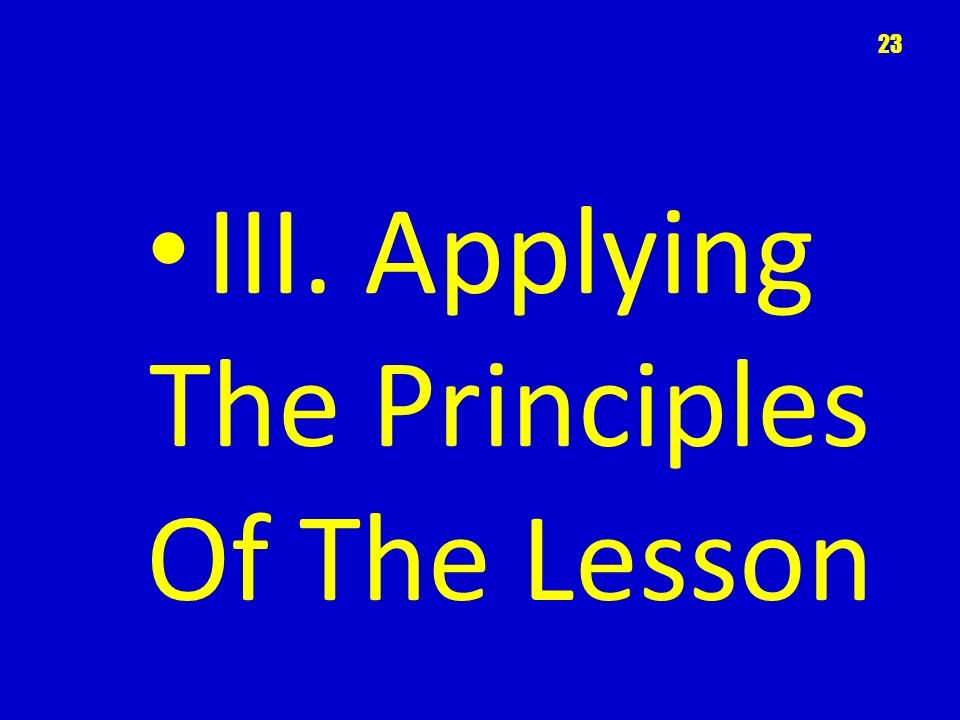 23

• III. Applying The Principles Of The Lesson